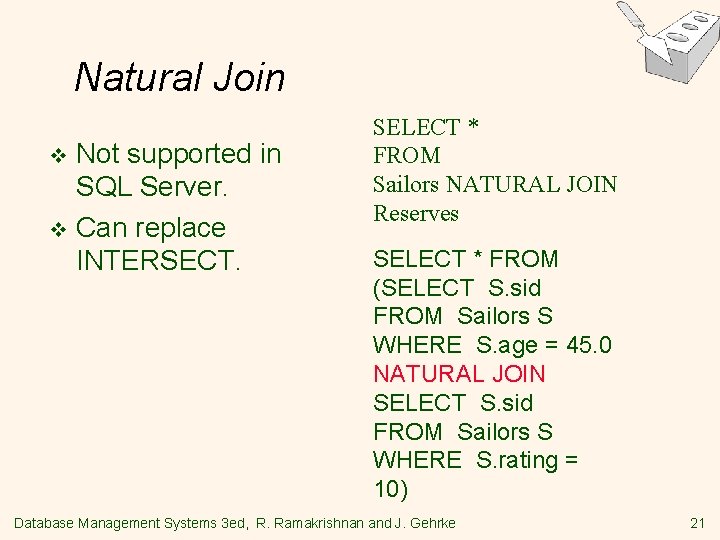 Natural Join

❖ Not supported in SQL Server.
❖ Can replace INTERSECT.

SELECT *
FROM
Sailors NATURAL JOIN
Reserves

SELECT * FROM
(SELECT S.sid
FROM Sailors S
WHERE S.age = 45.0
NATURAL JOIN
SELECT S.sid
FROM Sailors S
WHERE S.rating =
10)

Database Management Systems 3ed, R. Ramakrishnan and J. Gehrke 21